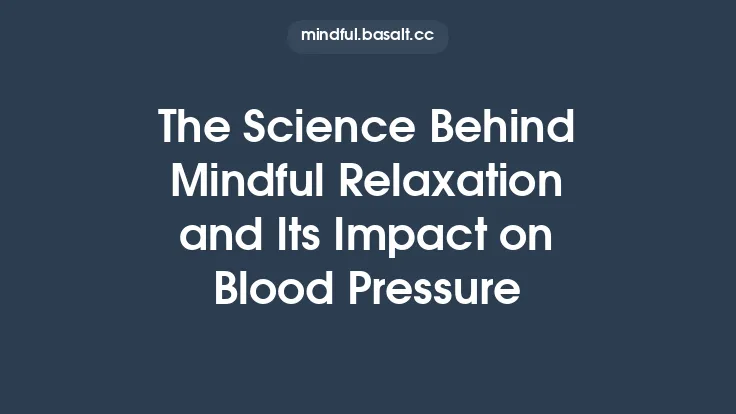 mindful.basalt.cc

The Science Behind Mindful Relaxation and Its Impact on Blood Pressure